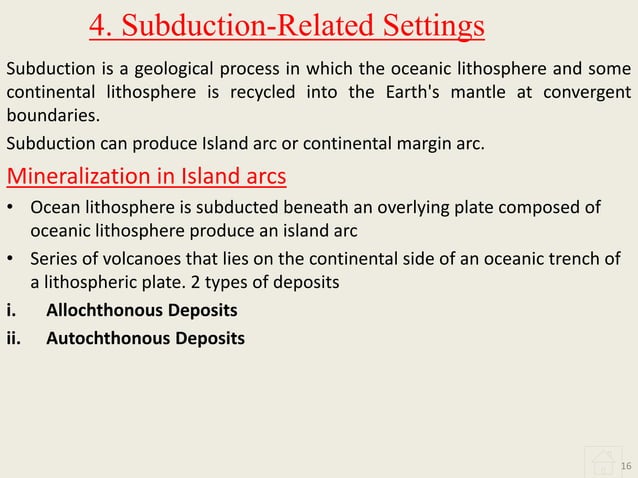 4. Subduction-Related Settings

Subduction is a geological process in which the oceanic lithosphere and some continental lithosphere is recycled into the Earth's mantle at convergent boundaries.

Subduction can produce Island arc or continental margin arc.

Mineralization in Island arcs

• Ocean lithosphere is subducted beneath an overlying plate composed of oceanic lithosphere produce an island arc

• Series of volcanoes that lies on the continental side of an oceanic trench of a lithospheric plate. 2 types of deposits

i. Allochthonous Deposits

ii. Autochthonous Deposits

16